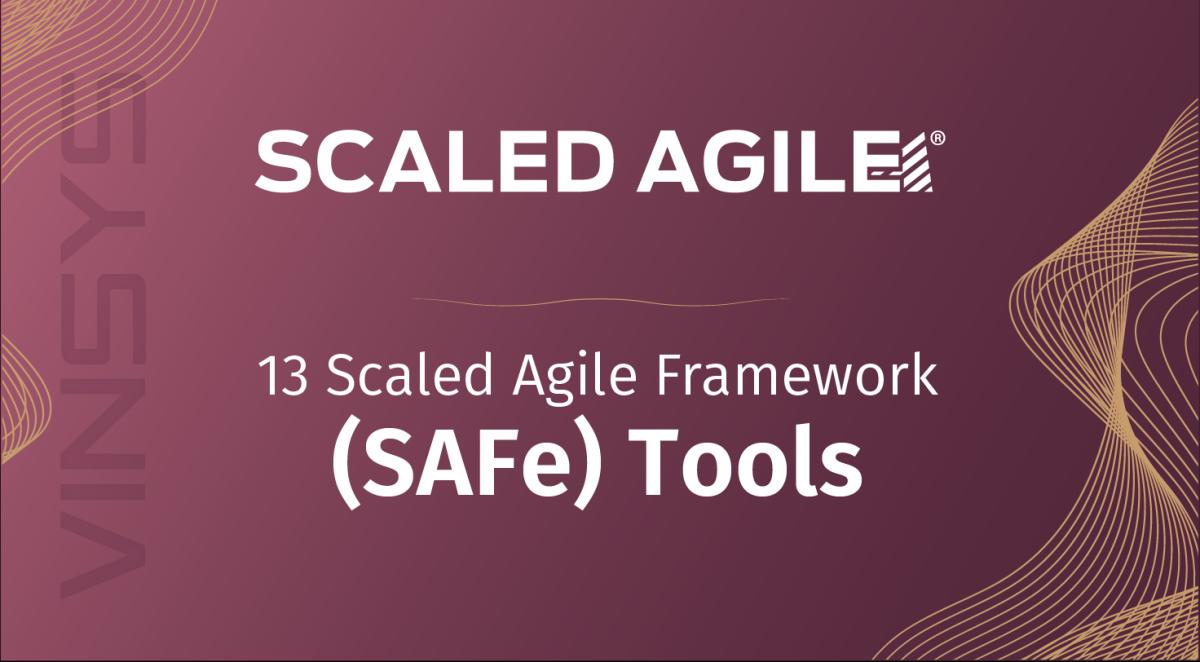 VINSYS

SCALED AGILE®

13 Scaled Agile Framework
(SAFe) Tools